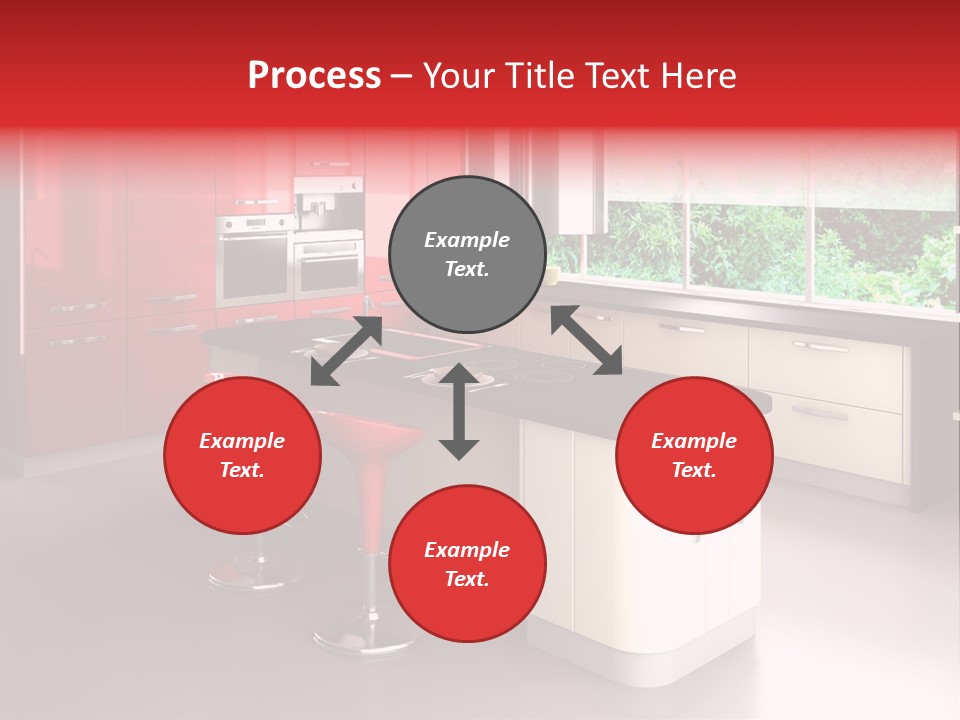 Process – Your Title Text Here

Example Text.

Example Text.

Example Text.

Example Text.